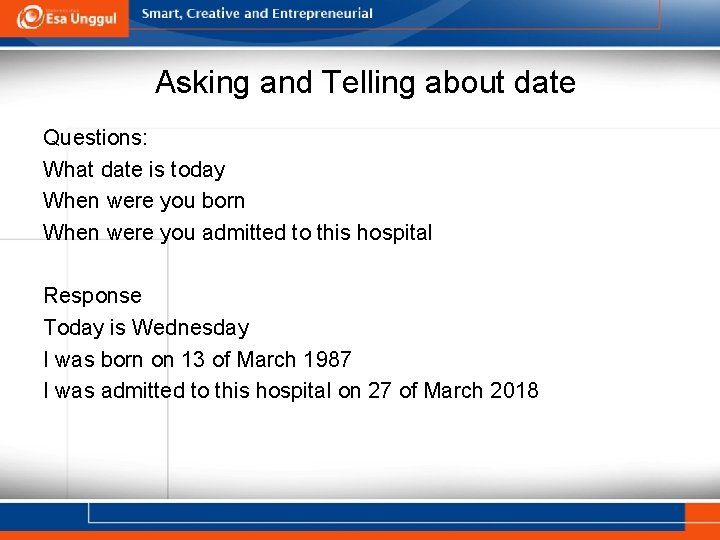 Esa Unggul
Smart, Creative and Entrepreneurial

Asking and Telling about date

Questions:
What date is today
When were you born
When were you admitted to this hospital

Response
Today is Wednesday
I was born on 13 of March 1987
I was admitted to this hospital on 27 of March 2018